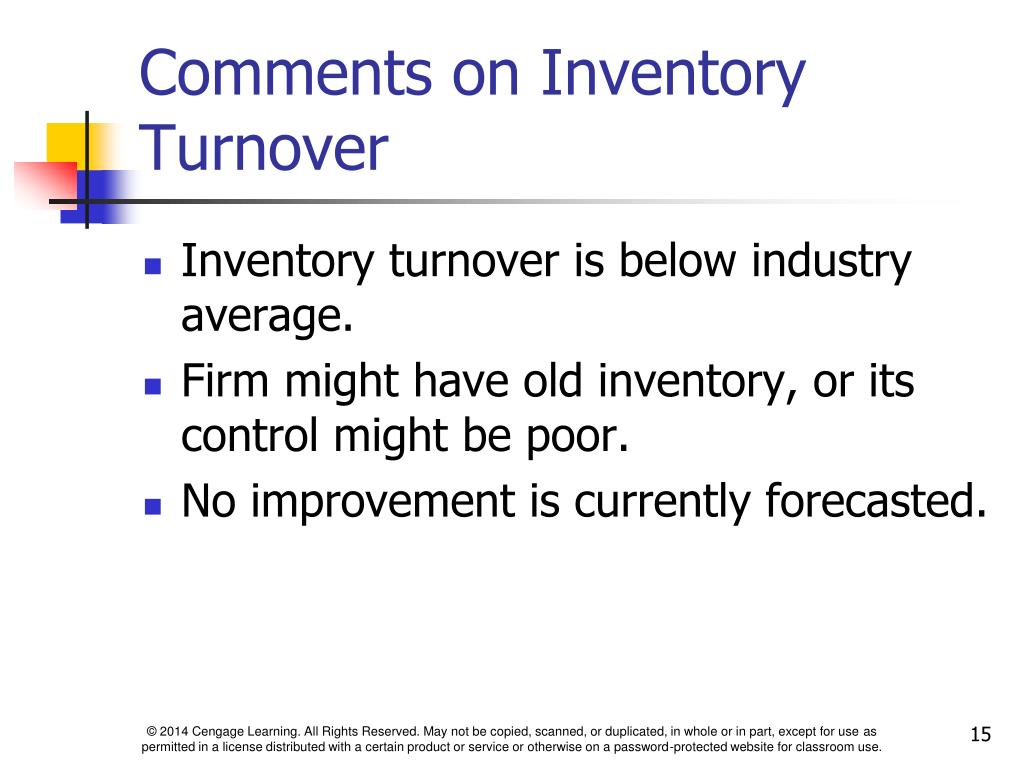 Comments on Inventory Turnover

- Inventory turnover is below industry average.
- Firm might have old inventory, or its control might be poor.
- No improvement is currently forecasted.

© 2014 Cengage Learning. All Rights Reserved. May not be copied, scanned, or duplicated, in whole or in part, except for use as permitted in a license distributed with a certain product or service or otherwise on a password-protected website for classroom use.

15